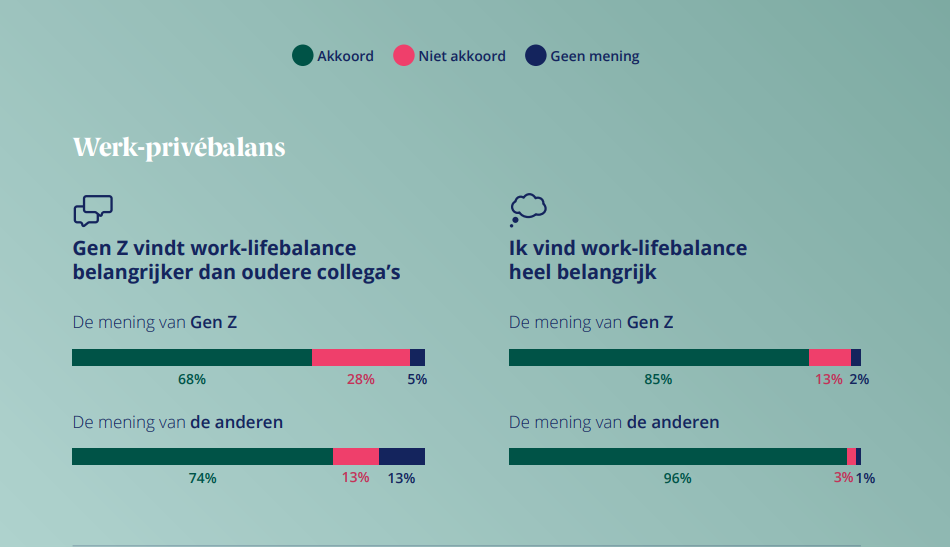 Akkoord Niet akkoord Geen mening

Werk-privébalans

Gen Z vindt work-lifebalance belangrijker dan oudere collega's

De mening van Gen Z

68% 28% 5%

De mening van de anderen

74% 13% 13%

Ik vind work-lifebalance heel belangrijk

De mening van Gen Z

85% 13% 2%

De mening van de anderen

96% 3% 1%